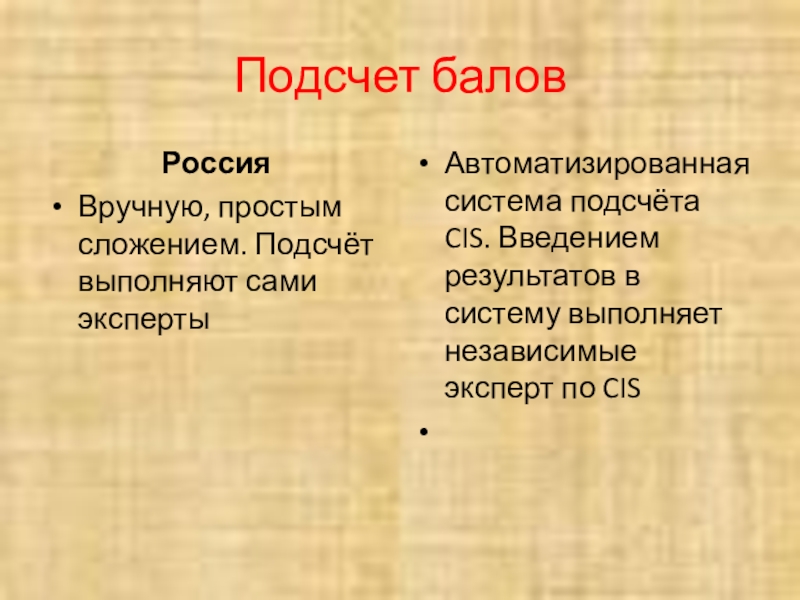 Подсчет балов

Россия

• Вручную, простым сложением. Подсчёт выполняют сами эксперты

• Автоматизированная система подсчёта CIS. Введением результатов в систему выполняет независимые эксперт по CIS

•